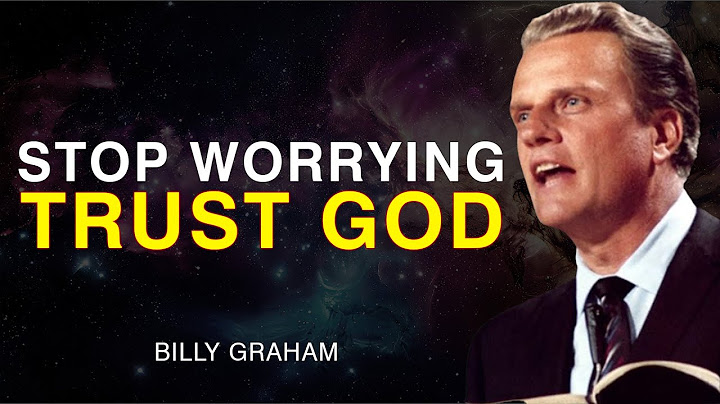 STOP WORRYING
TRUST GOD

BILLY GRAHAM